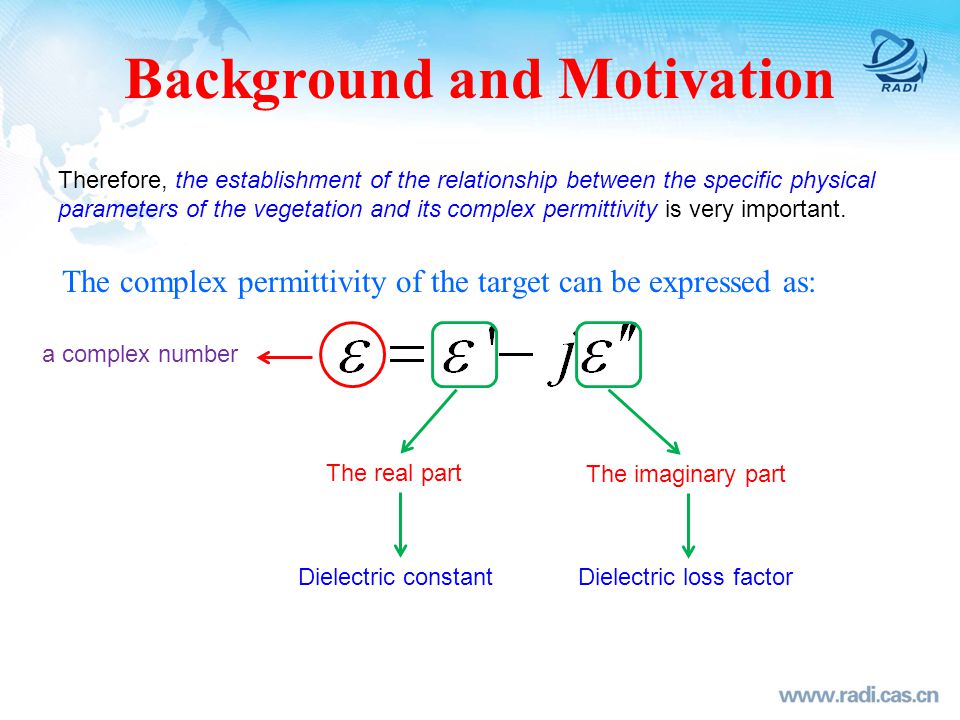 Background and Motivation

RADI

Therefore, the establishment of the relationship between the specific physical parameters of the vegetation and its complex permittivity is very important.

The complex permittivity of the target can be expressed as:

a complex number

$\varepsilon = \varepsilon' - j\varepsilon''$

The real part

The imaginary part

Dielectric constant

Dielectric loss factor

www.radi.cas.cn